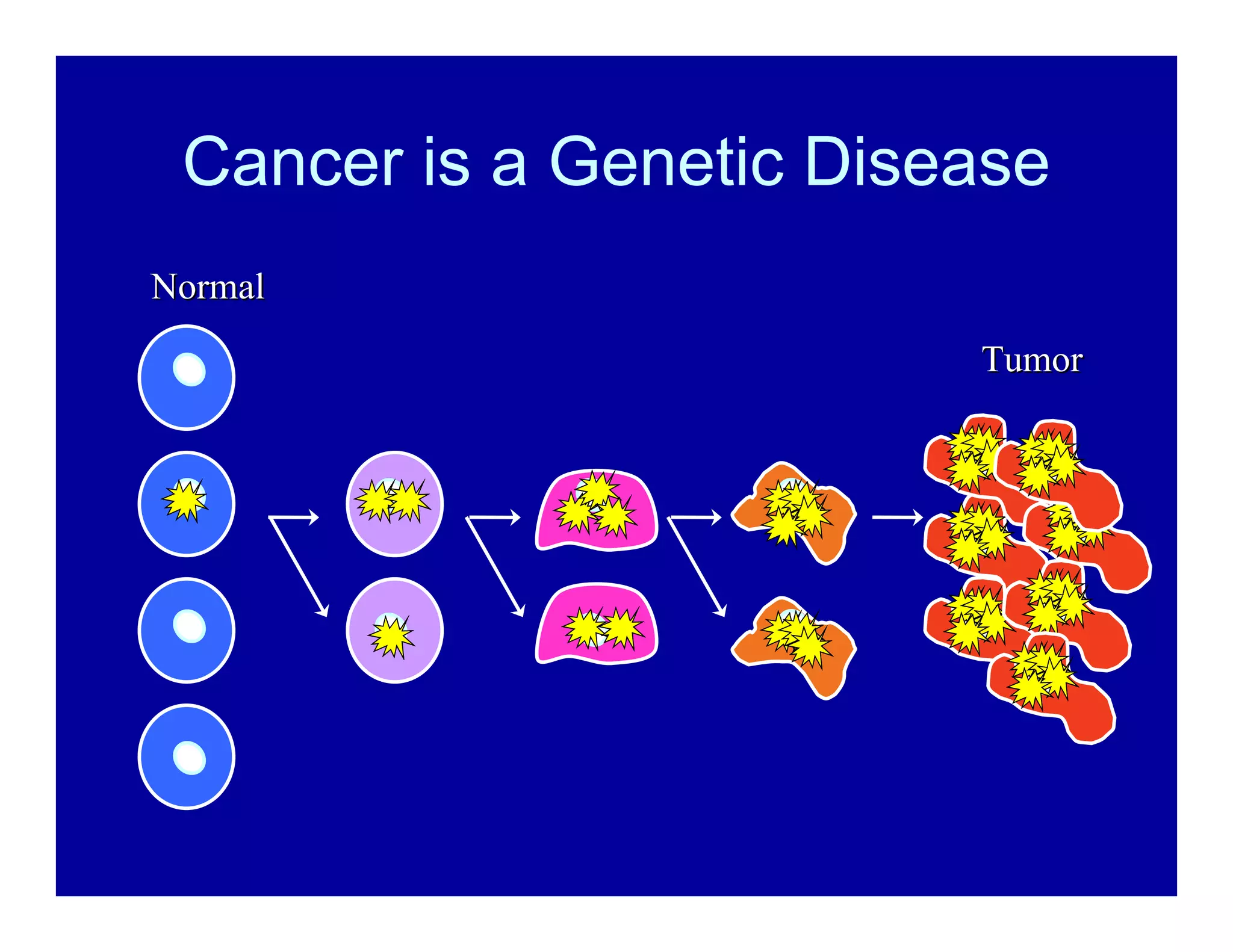 Cancer is a Genetic Disease

Normal

Tumor